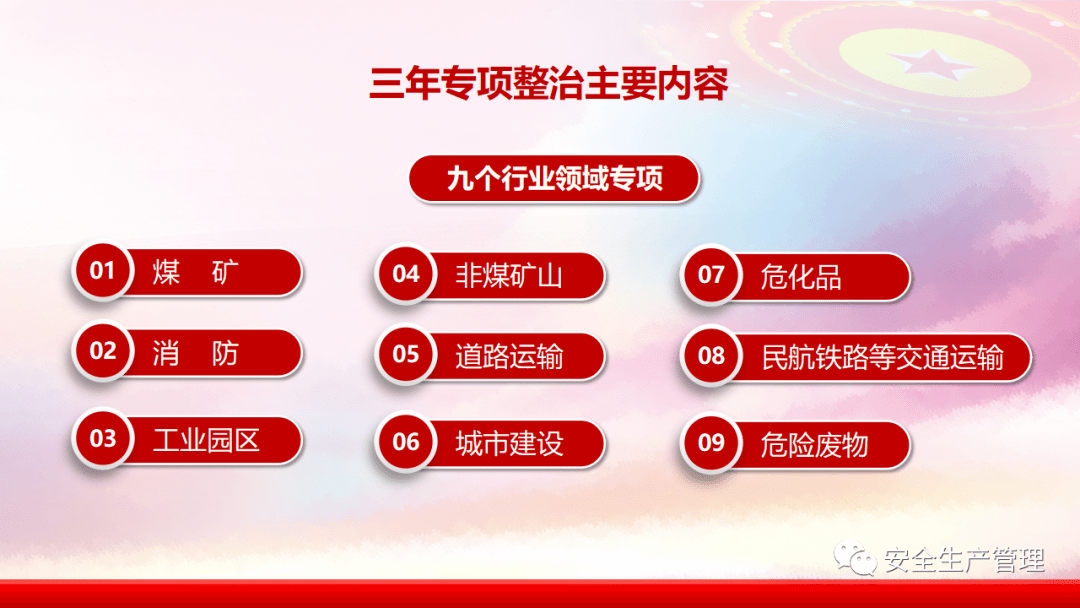 三年专项整治主要内容

九个行业领域专项

01 煤 矿

02 消 防

03 工业园区

04 非煤矿山

05 道路运输

06 城市建设

07 危化品

08 民航铁路等交通运输

09 危险废物

安全生产管理